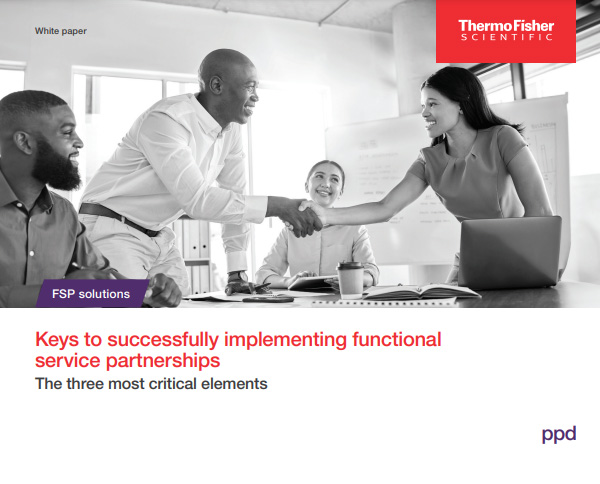 White paper

ThermoFisher
SCIENTIFIC

FSP solutions

Keys to successfully implementing functional service partnerships

The three most critical elements

ppd